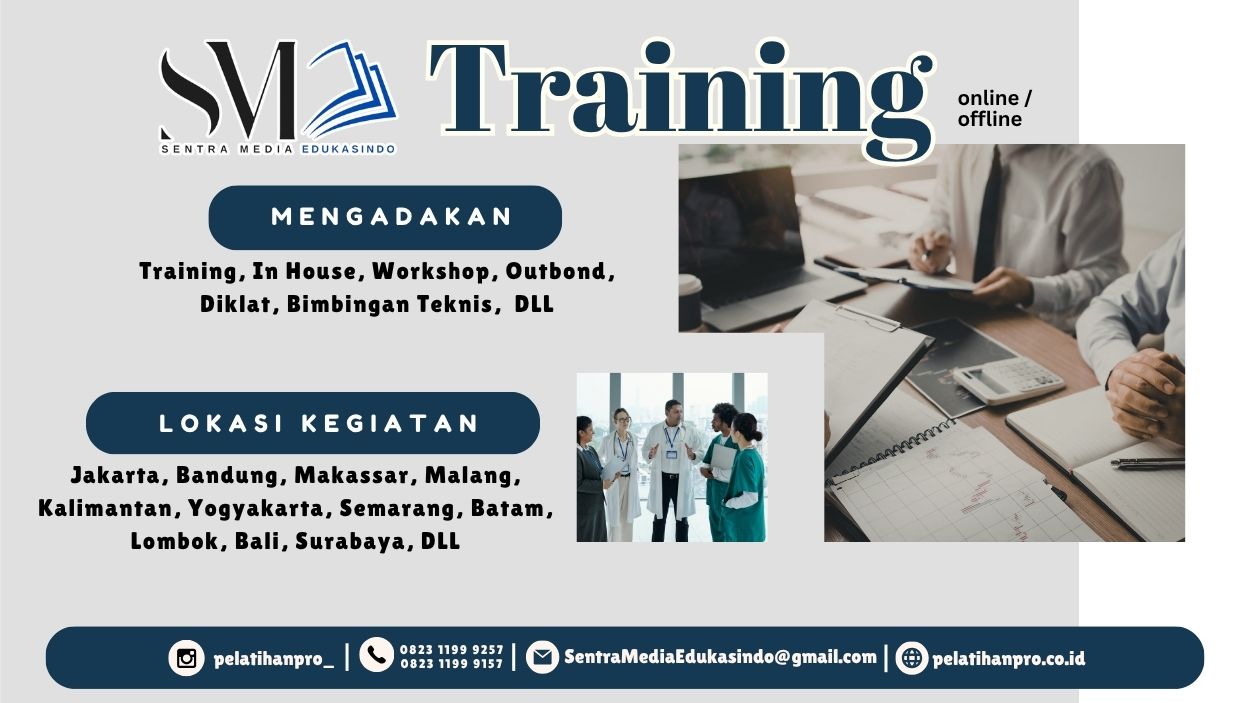 SM
SENTRA MEDIA EDUKASINDO

Training

online / offline

MENGADAKAN

Training, In House, Workshop, Outbond, Diklat, Bimbingan Teknis, DLL

LOKASI KEGIATAN

Jakarta, Bandung, Makassar, Malang, Kalimantan, Yogyakarta, Semarang, Batam, Lombok, Bali, Surabaya, DLL

pelatihanpro_ | 0823 1199 9257 0823 1199 9157 | SentraMediaEdukasindo@gmail.com | pelatihanpro.co.id